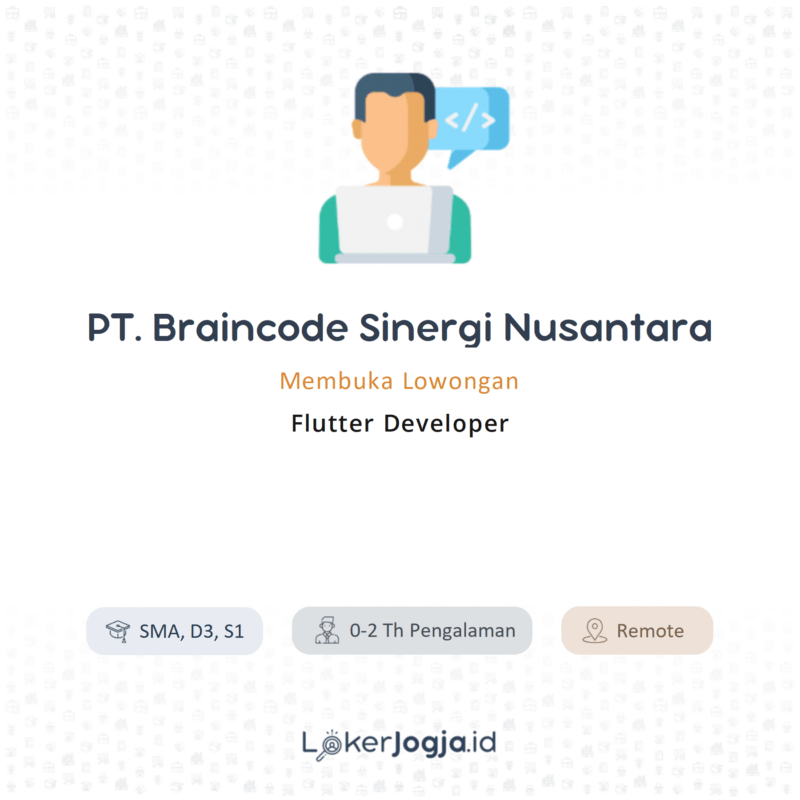 </>

PT. Braincode Sinergi Nusantara

Membuka Lowongan

Flutter Developer

SMA, D3, S1

0-2 Th Pengalaman

Remote

LokerJogja.id